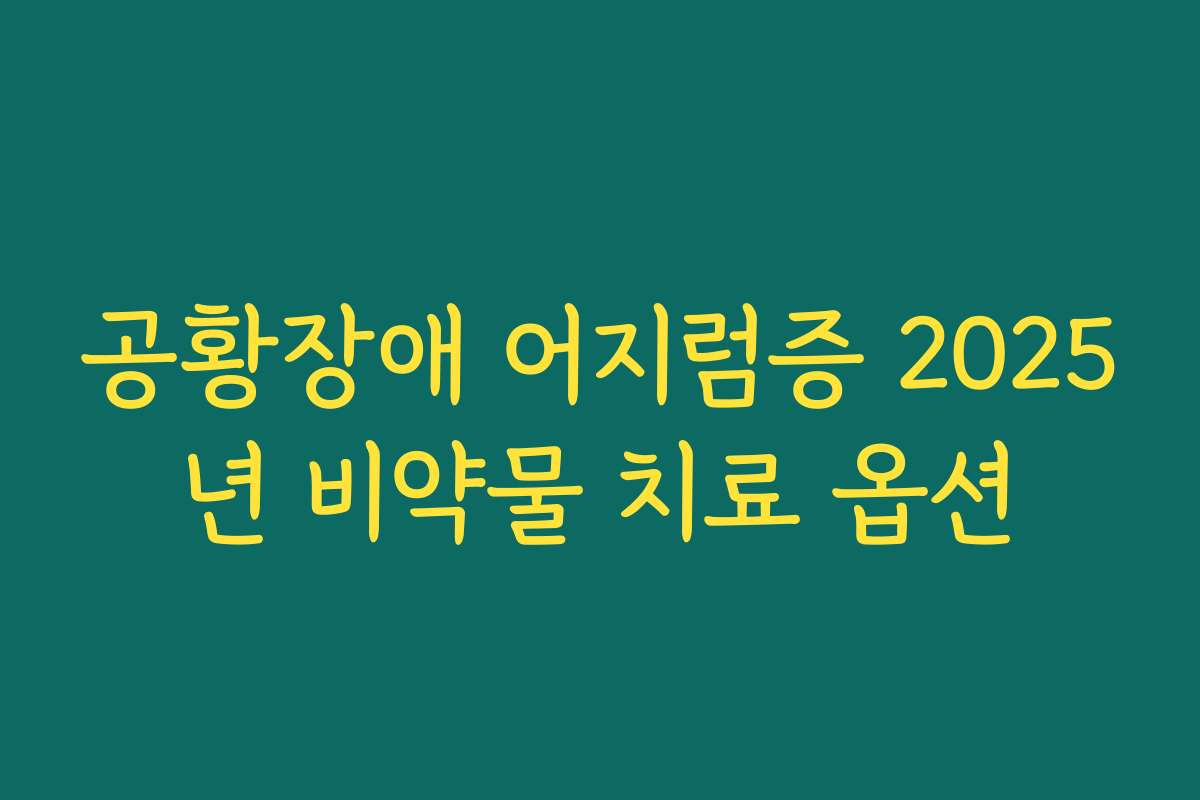 공황장애 어지럼증 2025년 비약물 치료 옵션